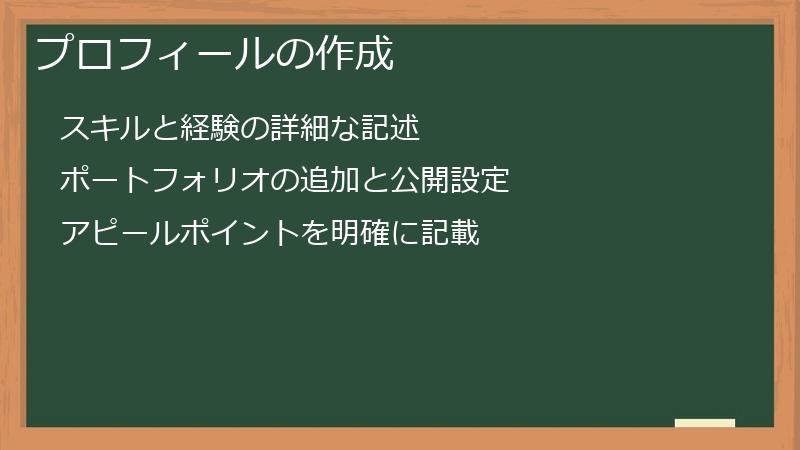 プロフィールの作成

スキルと経験の詳細な記述

ポートフォリオの追加と公開設定

アピールポイントを明確に記載